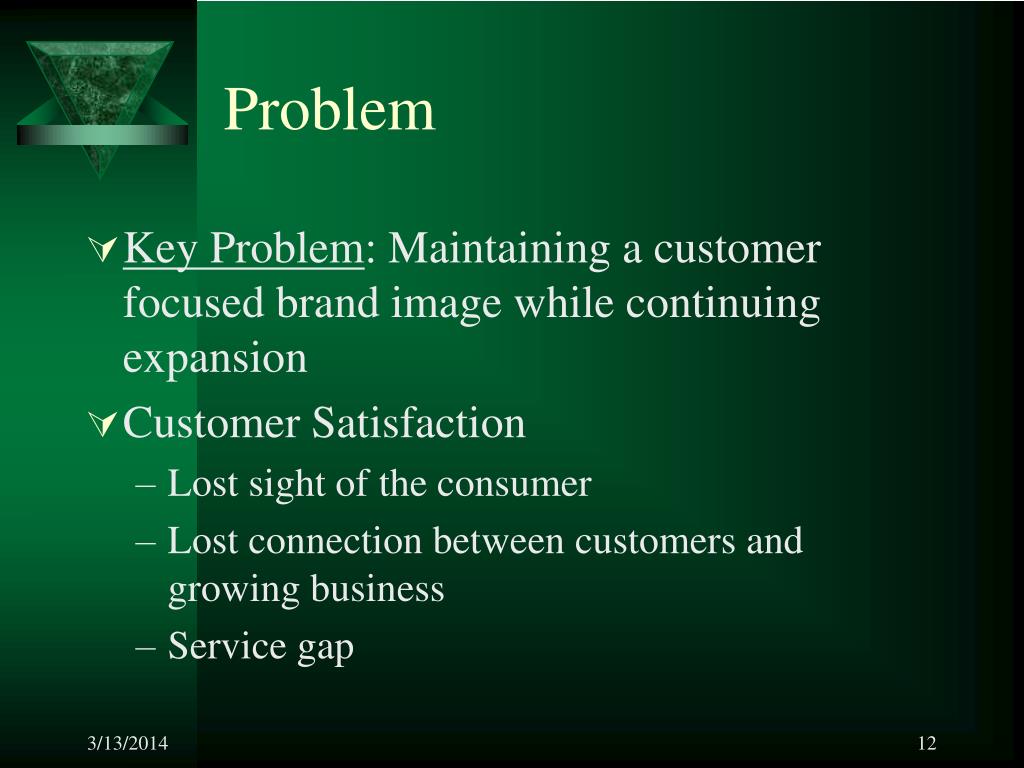 Problem

Key Problem: Maintaining a customer focused brand image while continuing expansion

Customer Satisfaction

– Lost sight of the consumer

– Lost connection between customers and growing business

– Service gap

3/13/2014

12